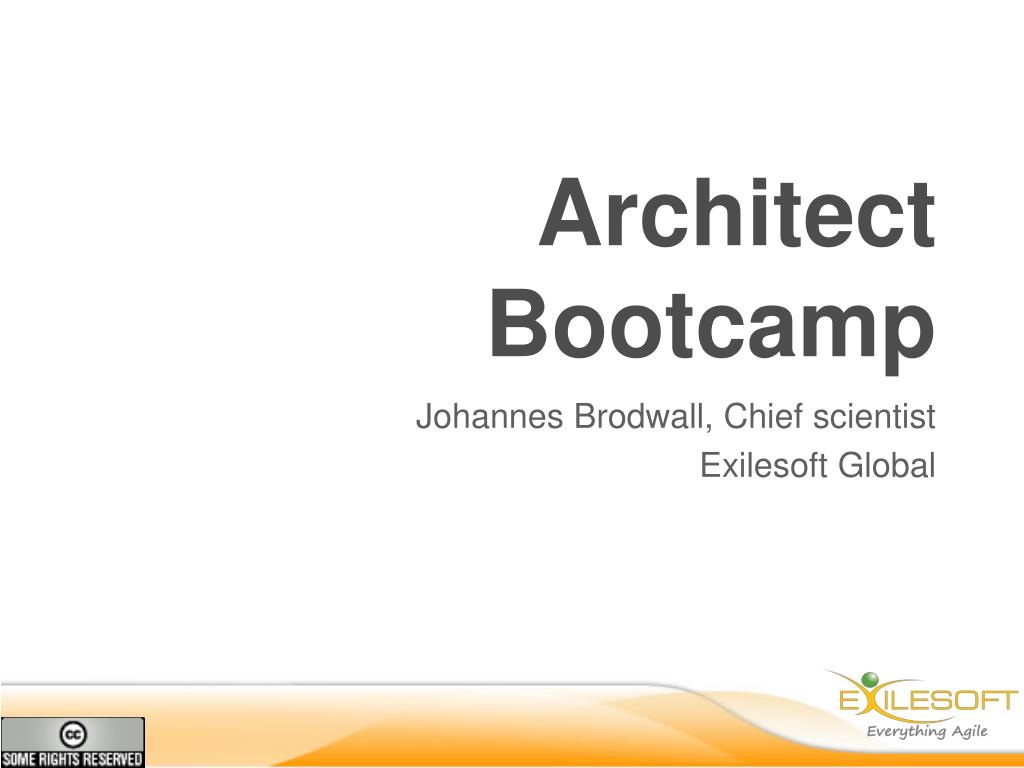 Architect Bootcamp

Johannes Brodwall, Chief scientist
Exilesoft Global

cc
SOME RIGHTS RESERVED

EXILESOFT
Everything Agile